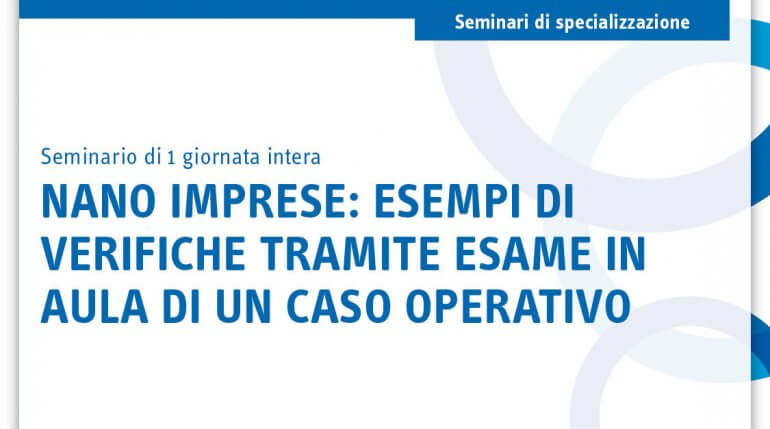 Seminari di specializzazione

Seminario di 1 giornata intera

NANO IMPRESE: ESEMPI DI VERIFICHE TRAMITE ESAME IN AULA DI UN CASO OPERATIVO